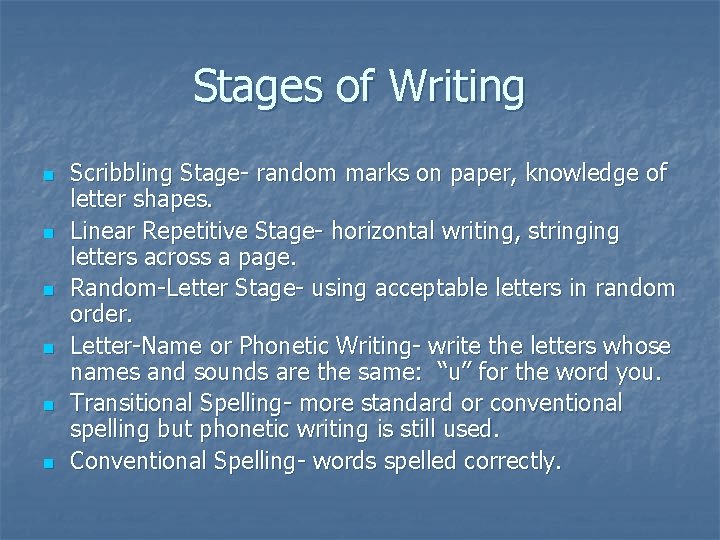 Stages of Writing

- Scribbling Stage- random marks on paper, knowledge of letter shapes.
- Linear Repetitive Stage- horizontal writing, stringing letters across a page.
- Random-Letter Stage- using acceptable letters in random order.
- Letter-Name or Phonetic Writing- write the letters whose names and sounds are the same: “u” for the word you.
- Transitional Spelling- more standard or conventional spelling but phonetic writing is still used.
- Conventional Spelling- words spelled correctly.